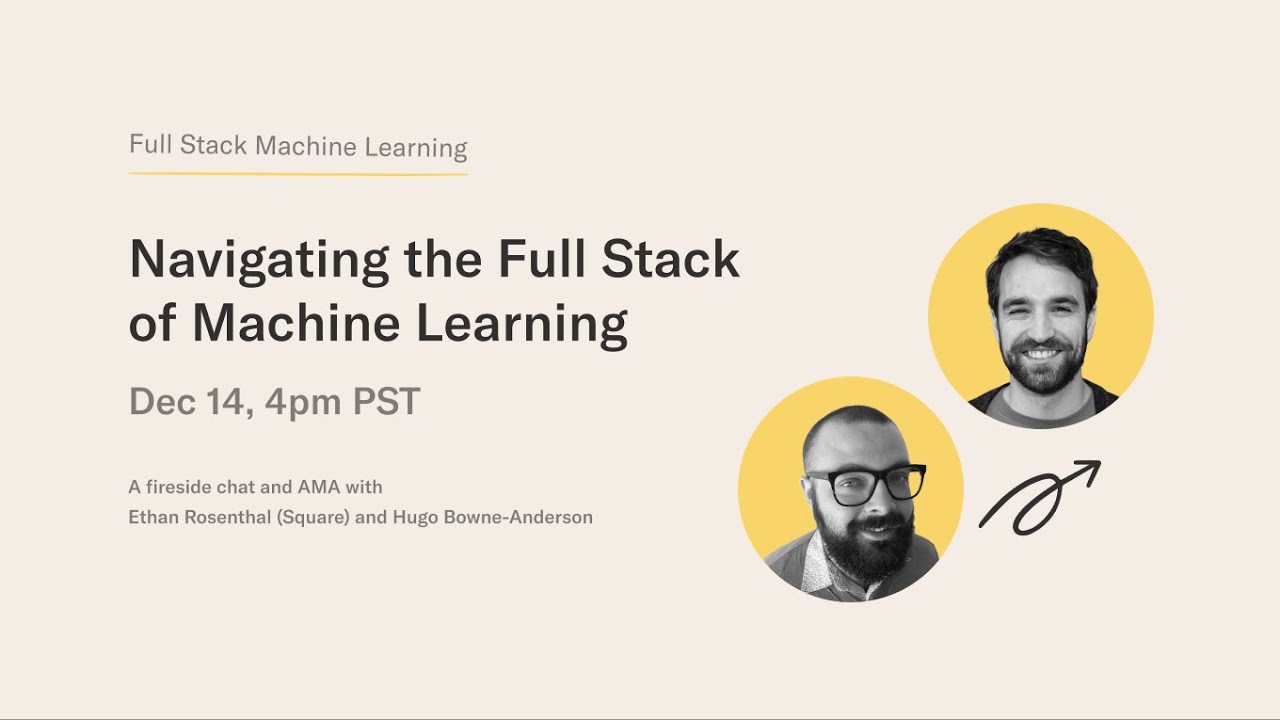 Full Stack Machine Learning

Navigating the Full Stack of Machine Learning

Dec 14, 4pm PST

A fireside chat and AMA with
Ethan Rosenthal (Square) and Hugo Bowne-Anderson